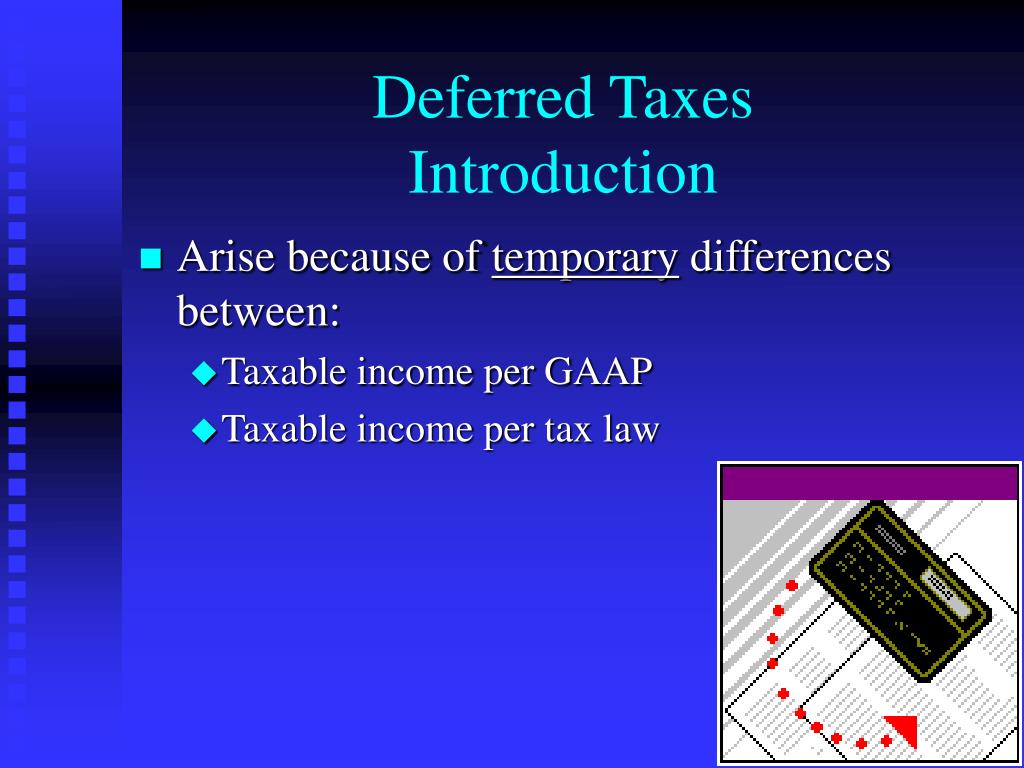 Deferred Taxes
Introduction

Arise because of temporary differences between:

Taxable income per GAAP

Taxable income per tax law